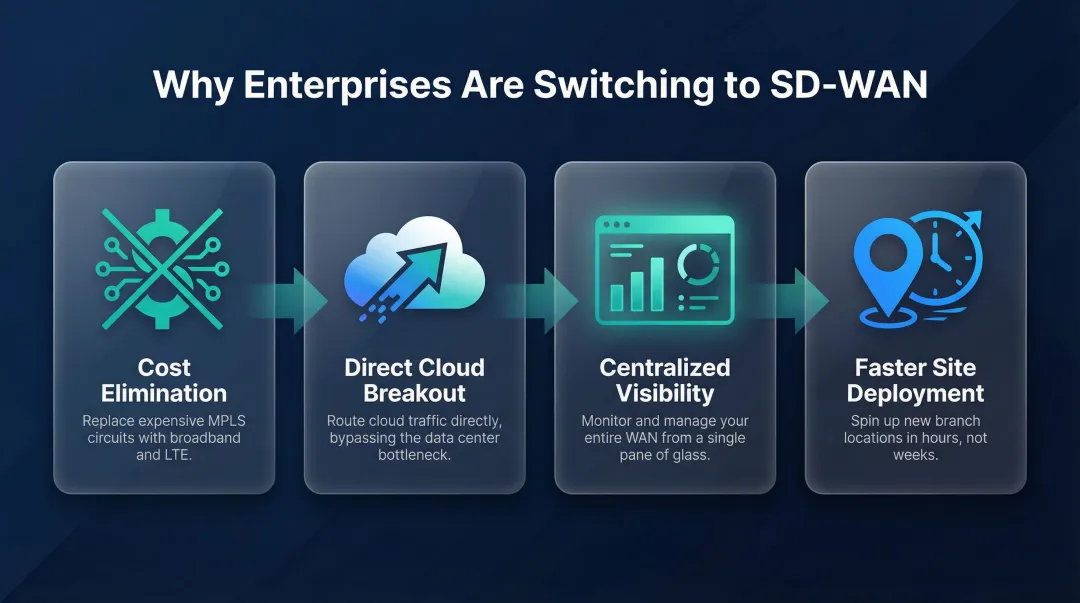 Why Enterprises Are Switching to SD-WAN

Cost Elimination

Replace expensive MPLS circuits with broadband and LTE.

Direct Cloud Breakout

Route cloud traffic directly, bypassing the data center bottleneck.

Centralized Visibility

Monitor and manage your entire WAN from a single pane of glass.

Faster Site Deployment

Spin up new branch locations in hours, not weeks.